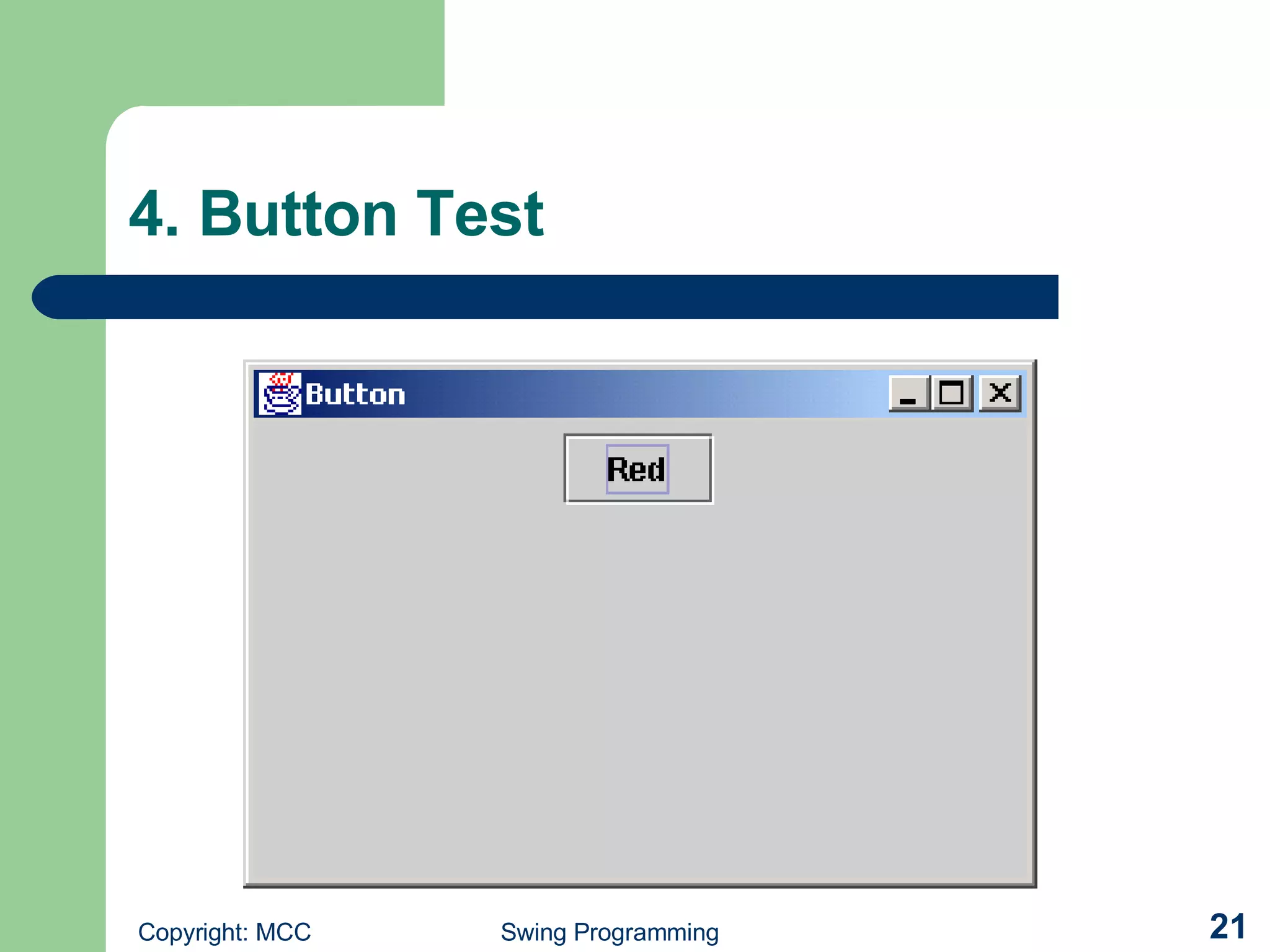 4. Button Test

Button

Red

Copyright: MCC

Swing Programming

21